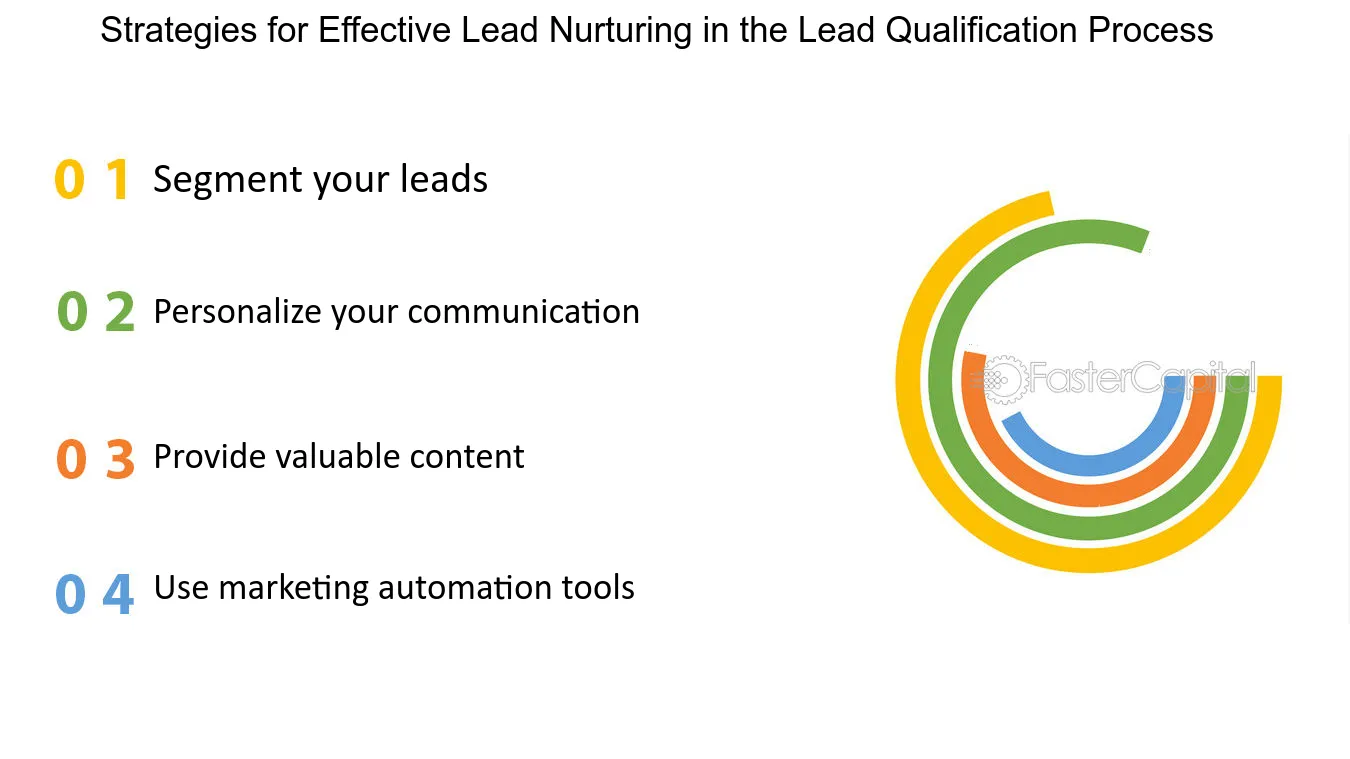 Strategies for Effective Lead Nurturing in the Lead Qualification Process

0 1 Segment your leads

0 2 Personalize your communication

0 3 Provide valuable content

0 4 Use marketing automation tools

FasterCapital